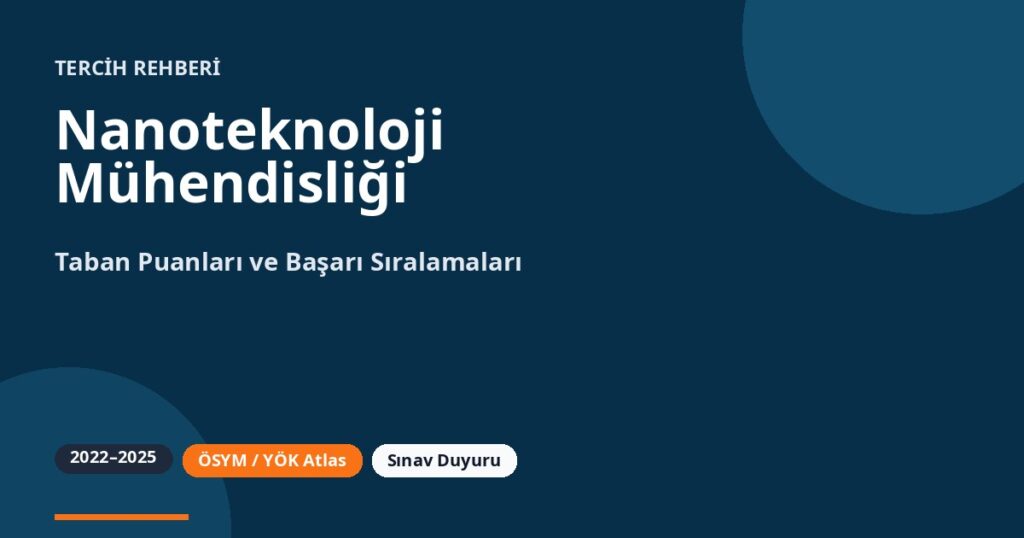 TERCİH REHBERİ

Nanoteknoloji Mühendisliği

Taban Puanları ve Başarı Sıralamaları

2022–2025

ÖSYM / YÖK Atlas

Sınav Duyuru